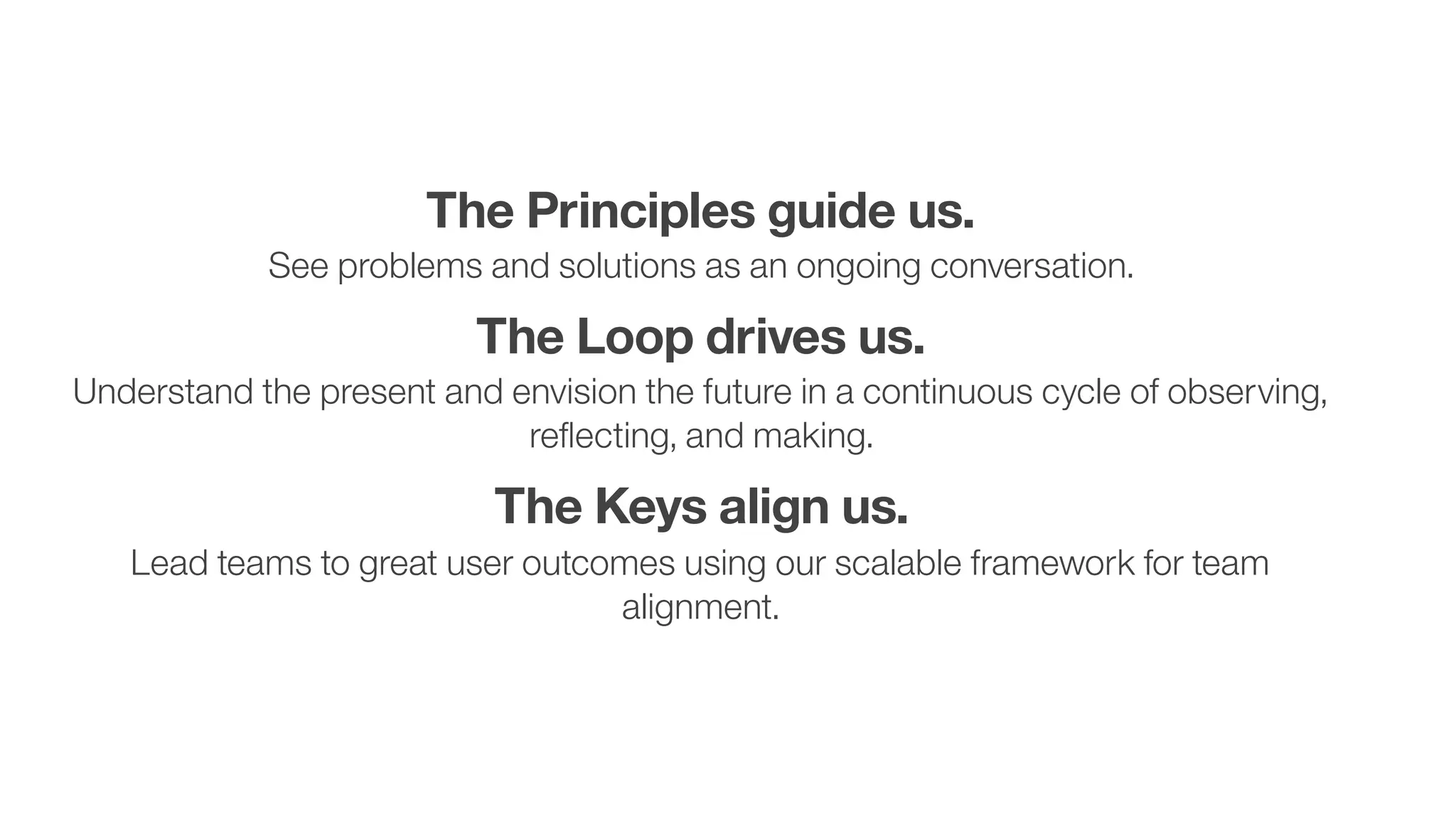 The Principles guide us.

See problems and solutions as an ongoing conversation.

The Loop drives us.

Understand the present and envision the future in a continuous cycle of observing, reflecting, and making.

The Keys align us.

Lead teams to great user outcomes using our scalable framework for team alignment.